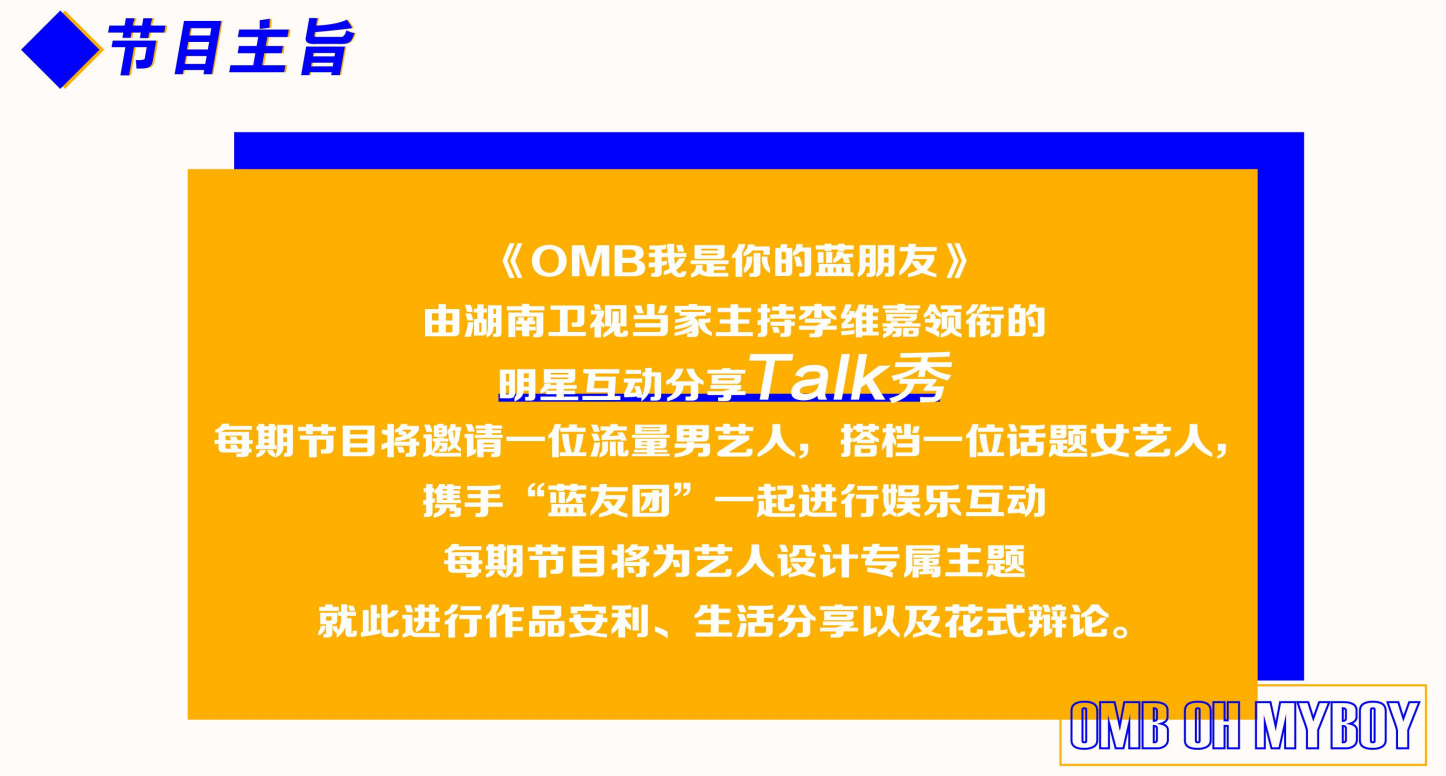 节目主旨

《OMB我是你的蓝朋友》
由湖南卫视当家主持李维嘉领衔的
明星互动分享Talk秀
每期节目将邀请一位流量男艺人，搭档一位话题女艺人，
携手“蓝友团”一起进行娱乐互动
每期节目将为艺人设计专属主题
就此进行作品安利、生活分享以及花式辩论。

OMB OH MYBOY